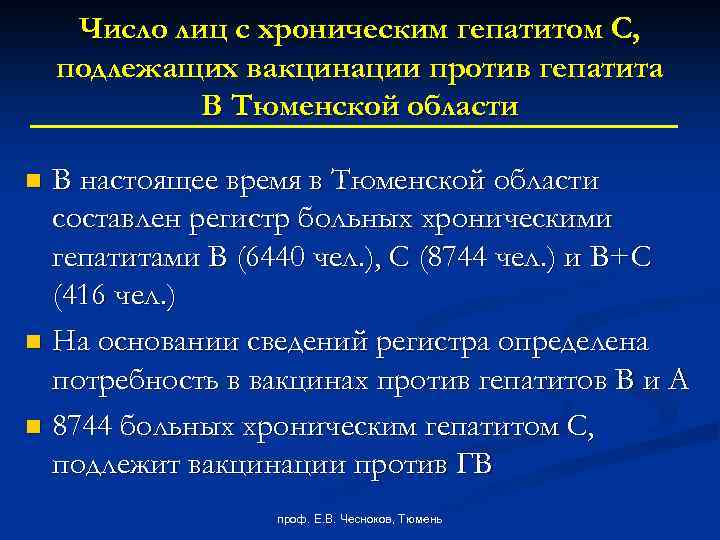 Число лиц с хроническим гепатитом С, подлежащих вакцинации против гепатита В Тюменской области

В настоящее время в Тюменской области составлен регистр больных хроническими гепатитами В (6440 чел.), С (8744 чел.) и В+С (416 чел.)

На основании сведений регистра определена потребность в вакцинах против гепатитов В и А

8744 больных хроническим гепатитом С, подлежит вакцинации против ГВ

проф. Е.В. Чесноков, Тюмень